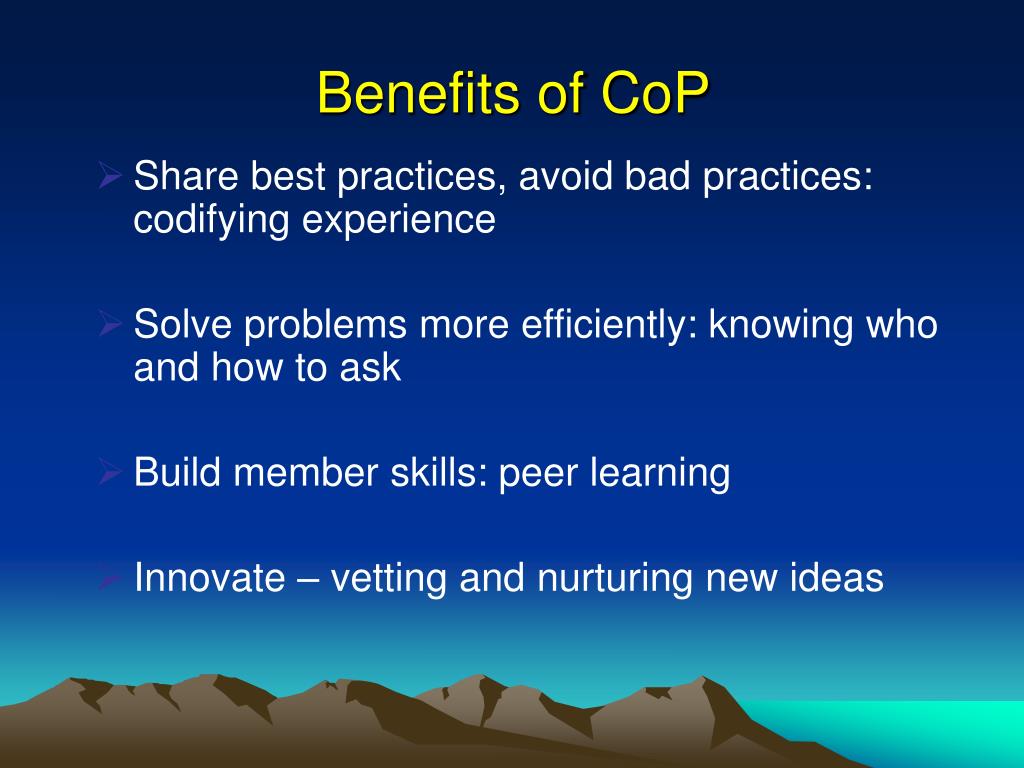 Benefits of CoP

➢ Share best practices, avoid bad practices: codifying experience

➢ Solve problems more efficiently: knowing who and how to ask

➢ Build member skills: peer learning

➢ Innovate – vetting and nurturing new ideas